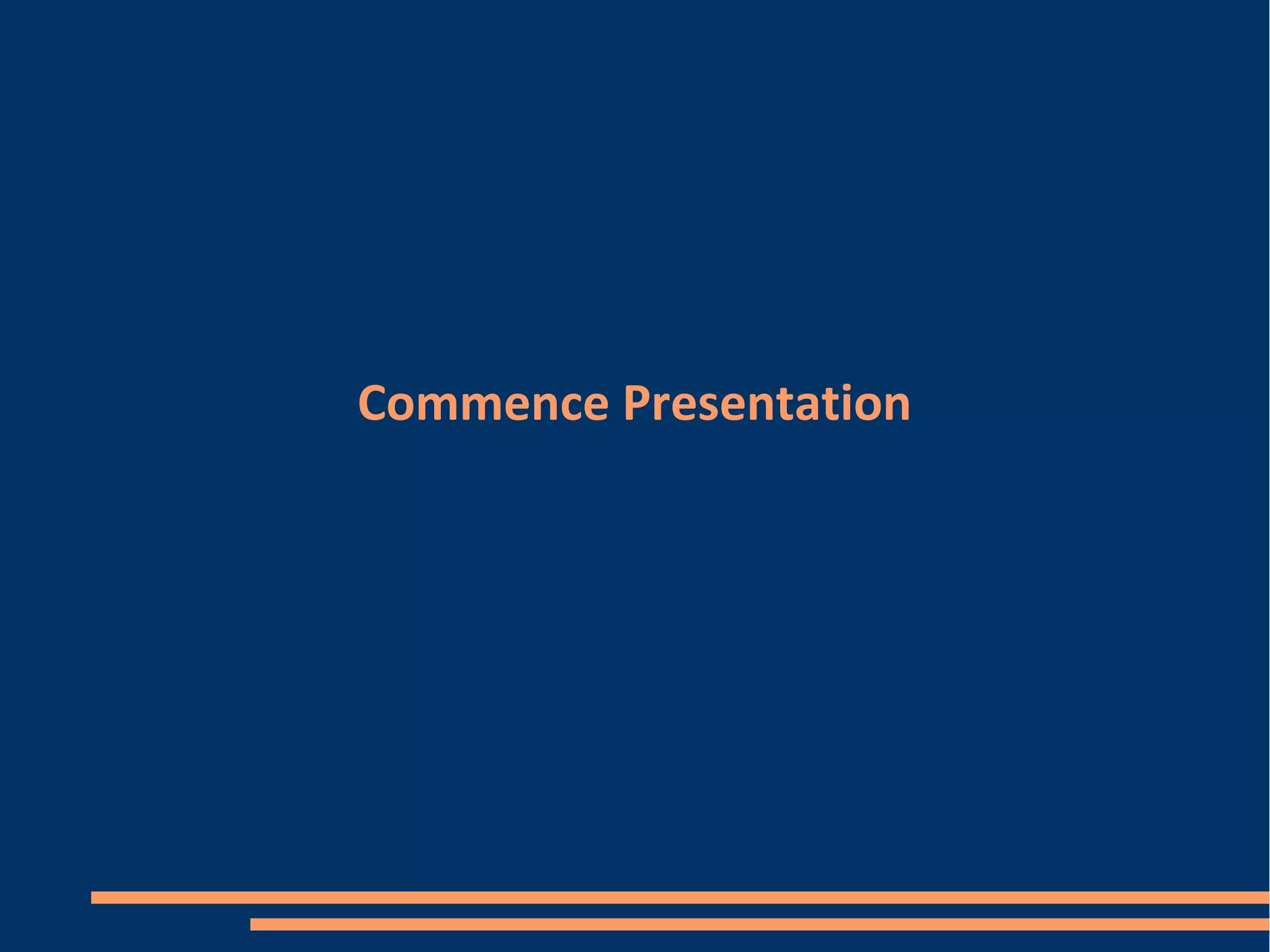 Commence Presentation